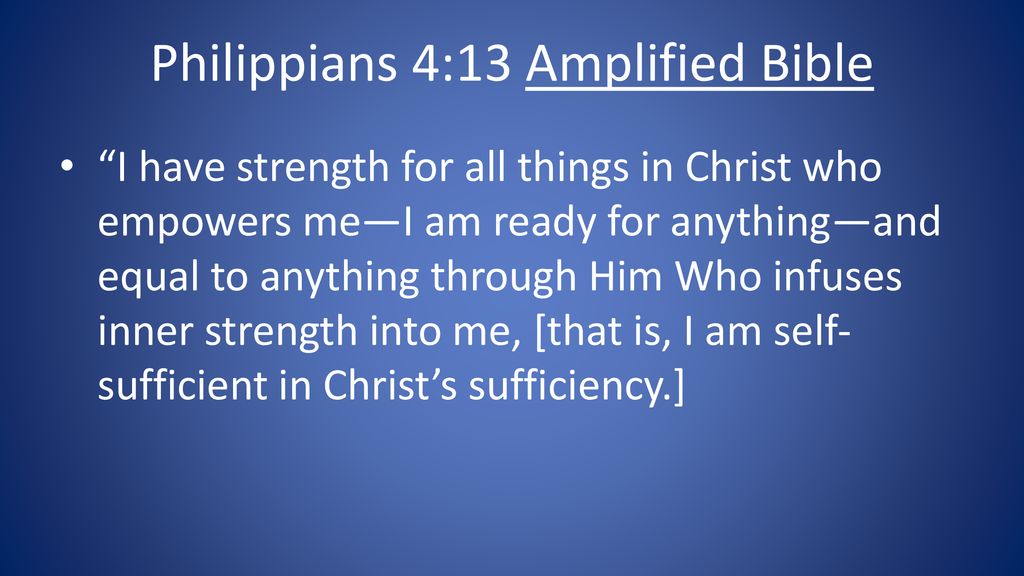 Philippians 4:13 Amplified Bible

• “I have strength for all things in Christ who empowers me—I am ready for anything—and equal to anything through Him Who infuses inner strength into me, [that is, I am self-sufficient in Christ’s sufficiency.]